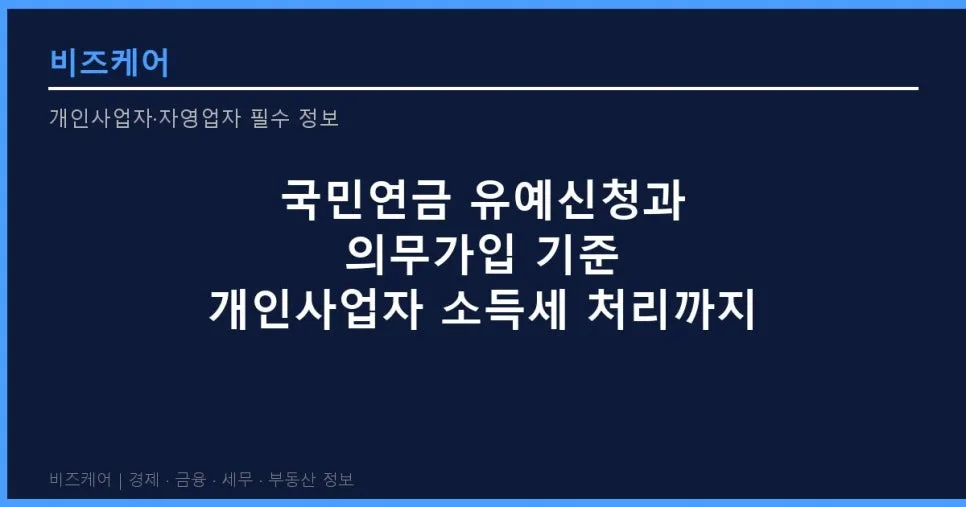 비즈케어

개인사업자·자영업자 필수 정보

국민연금 유예신청과
의무가입 기준
개인사업자 소득세 처리까지

비즈케어 | 경제 · 금융 · 세무 · 부동산 정보